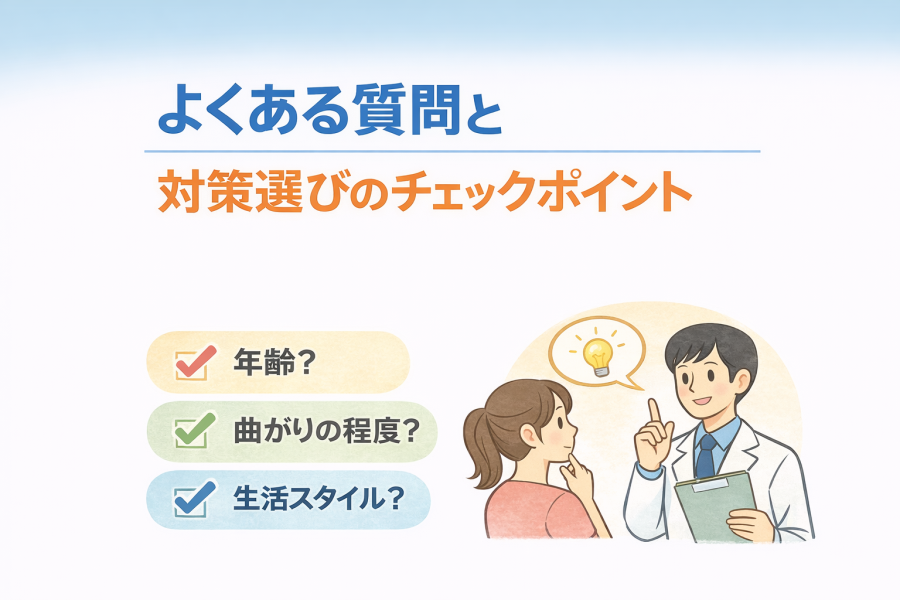 よくある質問と

対策選びのチェックポイント

年齢?

曲がりの程度?

生活スタイル?